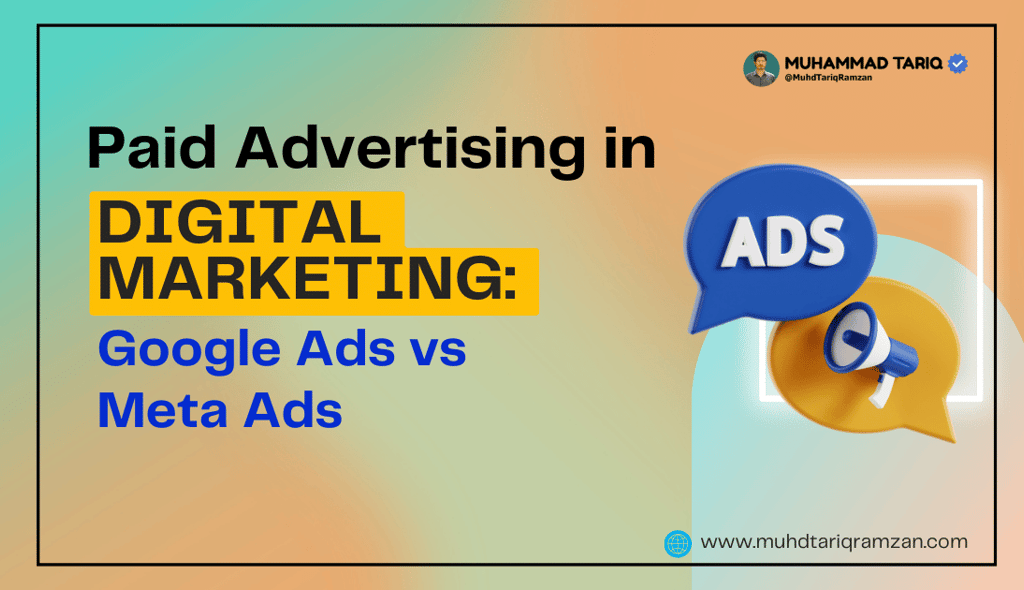 MUHAMMAD TARIQ
@MuhdTariqRamzan

Paid Advertising in
DIGITAL
MARKETING:
Google Ads vs
Meta Ads

ADS

www.muhdtariqramzan.com